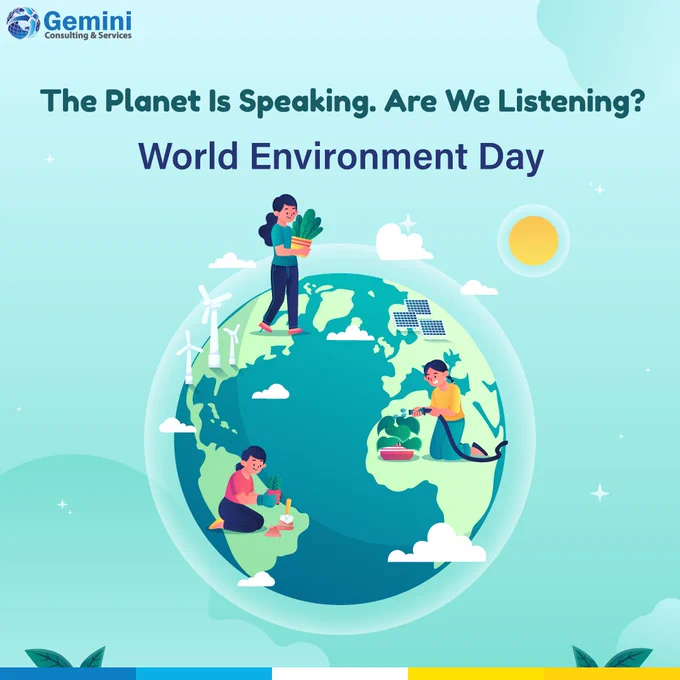 Gemini
Consulting & Services

The Planet Is Speaking. Are We Listening?

World Environment Day